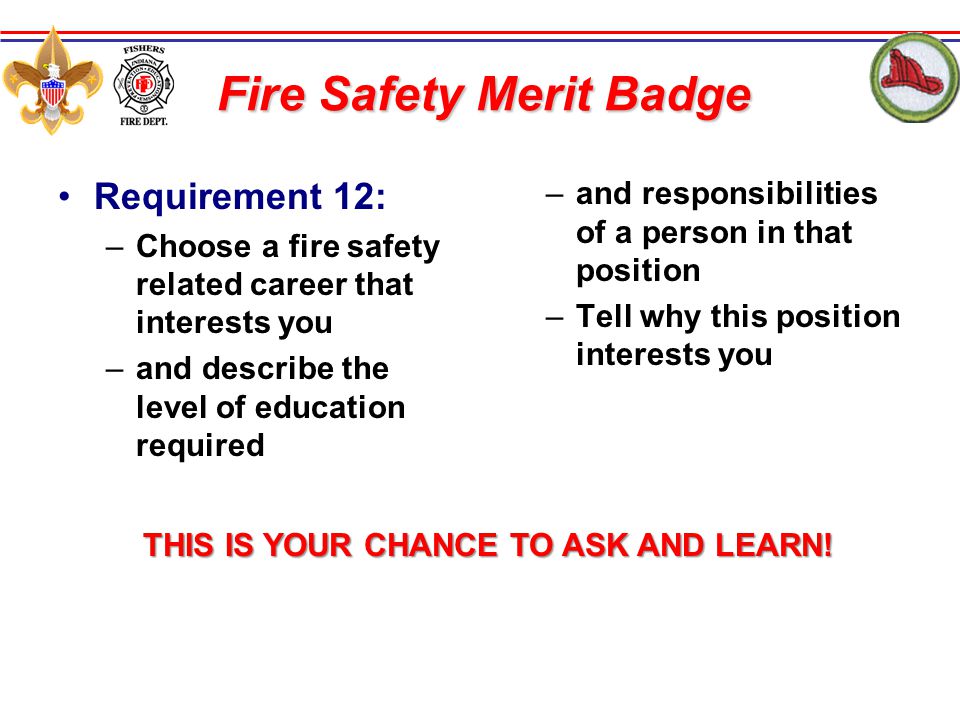 FISHERS
INDIANA
FIRE DEPT.

Fire Safety Merit Badge

• Requirement 12:
– Choose a fire safety related career that interests you
– and describe the level of education required

– and responsibilities of a person in that position
– Tell why this position interests you

THIS IS YOUR CHANCE TO ASK AND LEARN!